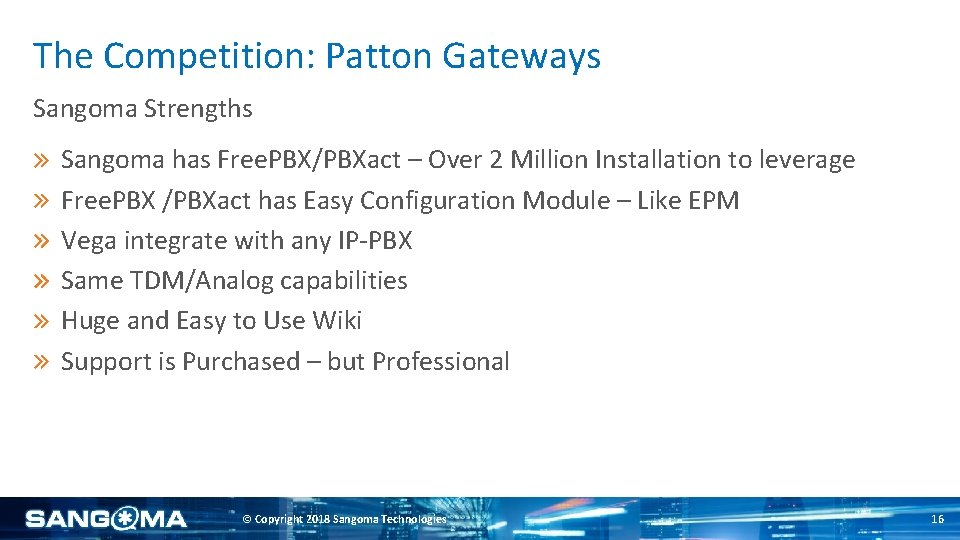 The Competition: Patton Gateways

Sangoma Strengths

» Sangoma has FreePBX/PBXact – Over 2 Million Installation to leverage
» FreePBX /PBXact has Easy Configuration Module – Like EPM
» Vega integrate with any IP-PBX
» Same TDM/Analog capabilities
» Huge and Easy to Use Wiki
» Support is Purchased – but Professional

SANGOMA © Copyright 2018 Sangoma Technologies 16